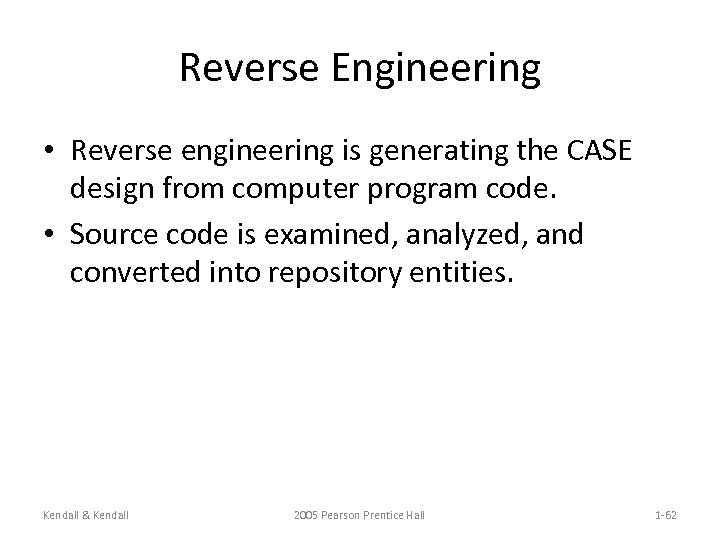 Reverse Engineering

• Reverse engineering is generating the CASE design from computer program code.
• Source code is examined, analyzed, and converted into repository entities.

Kendall & Kendall

2005 Pearson Prentice Hall

1-62